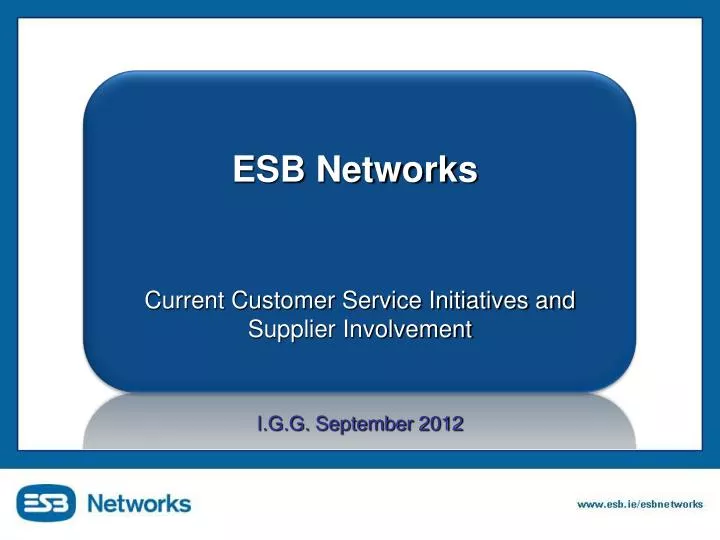 ESB Networks

Current Customer Service Initiatives and Supplier Involvement

I.G.G. September 2012

ESB Networks

www.esb.ie/esbnetworks